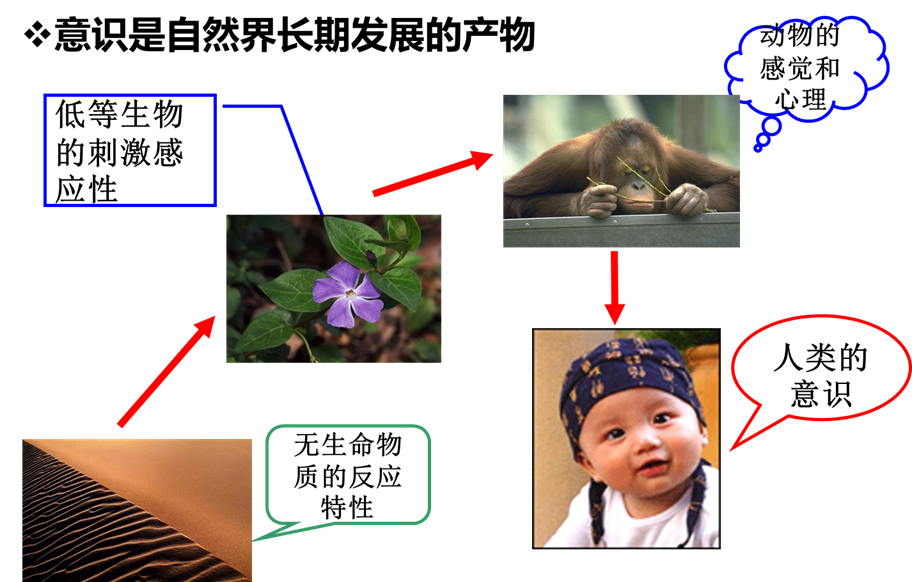 ❖意识是自然界长期发展的产物

低等生物的刺激感应性

动物的感觉和心理

人类的意识

无生命物质的反应特性